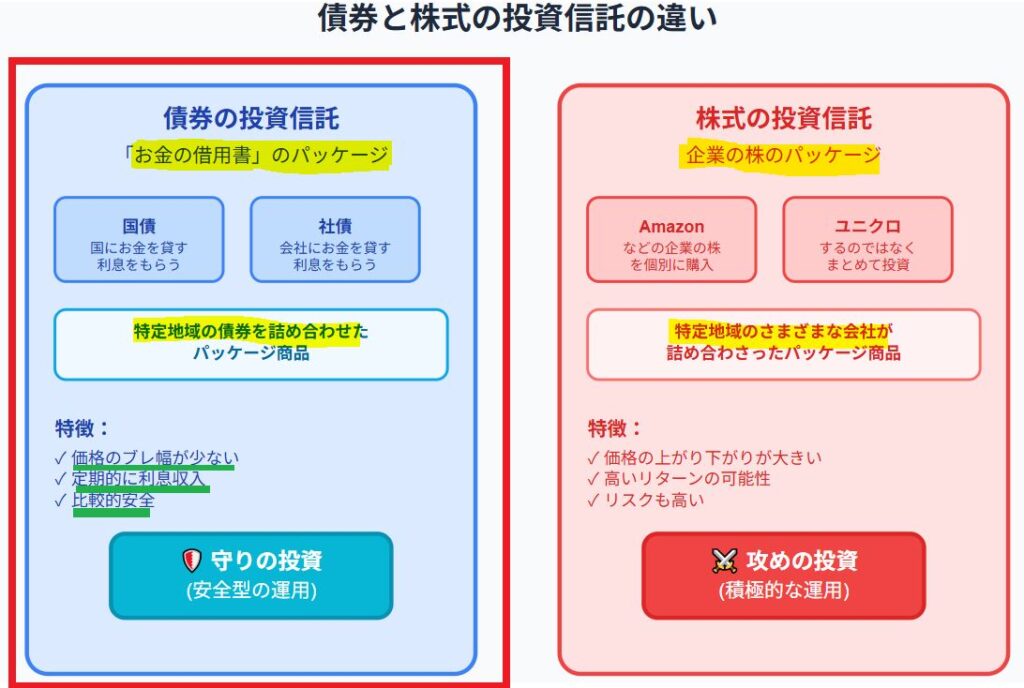 債券と株式の投資信託の違い

債券の投資信託

「お金の借用書」のパッケージ

国債
国にお金を貸す
利息をもらう

社債
会社にお金を貸す
利息をもらう

特定地域の債券を詰め合わせた
パッケージ商品

特徴：
✓ 価格のブレ幅が少ない
✓ 定期的に利息収入
✓ 比較的安全

守りの投資
(安全型の運用)

株式の投資信託

企業の株のパッケージ

Amazon
などの企業の株
を個別に購入

ユニクロ
するのではなく
まとめて投資

特定地域のさまざまな会社が
詰め合わさったパッケージ商品

特徴：
✓ 価格の上がり下がりが大きい
✓ 高いリターンの可能性
✓ リスクも高い

攻めの投資
(積極的な運用)